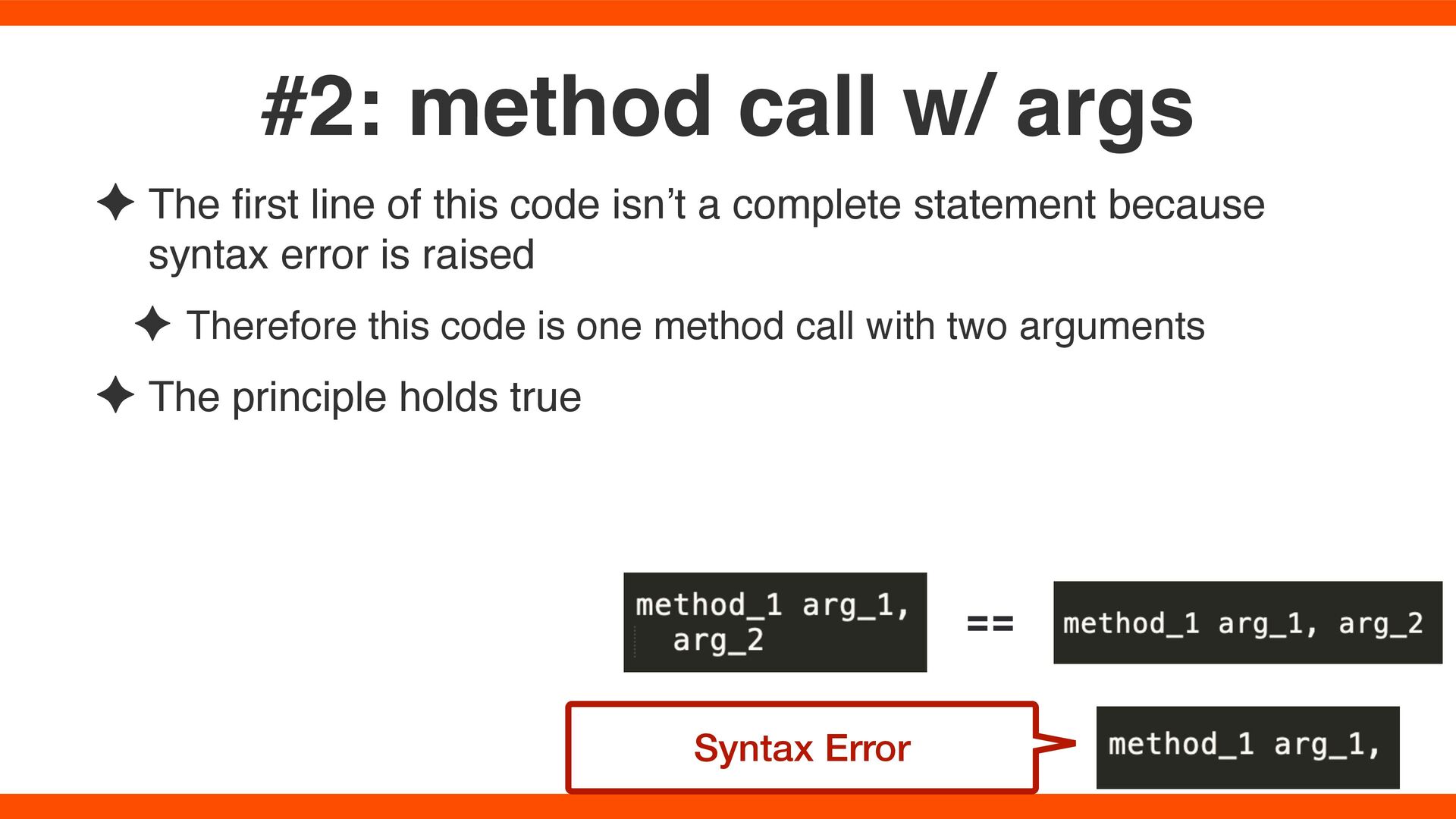 #2: method call w/ args

✦ The first line of this code isn’t a complete statement because syntax error is raised

✦ Therefore this code is one method call with two arguments

✦ The principle holds true

method_1 arg_1,
  arg_2

==

method_1 arg_1, arg_2

Syntax Error

method_1 arg_1,